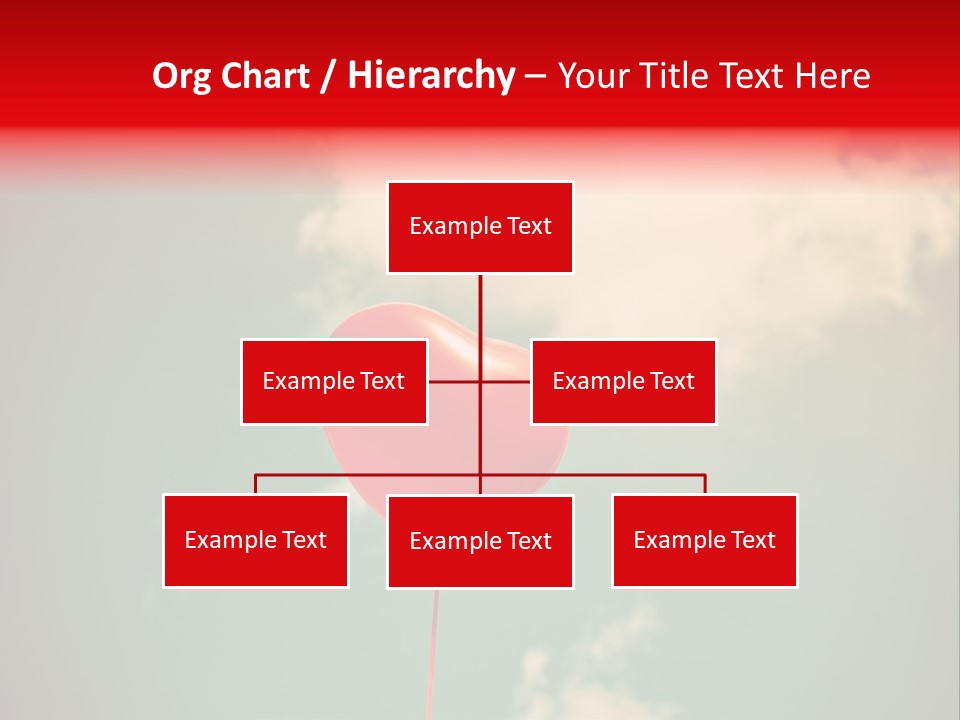 Org Chart / Hierarchy – Your Title Text Here

Example Text

Example Text

Example Text

Example Text

Example Text

Example Text